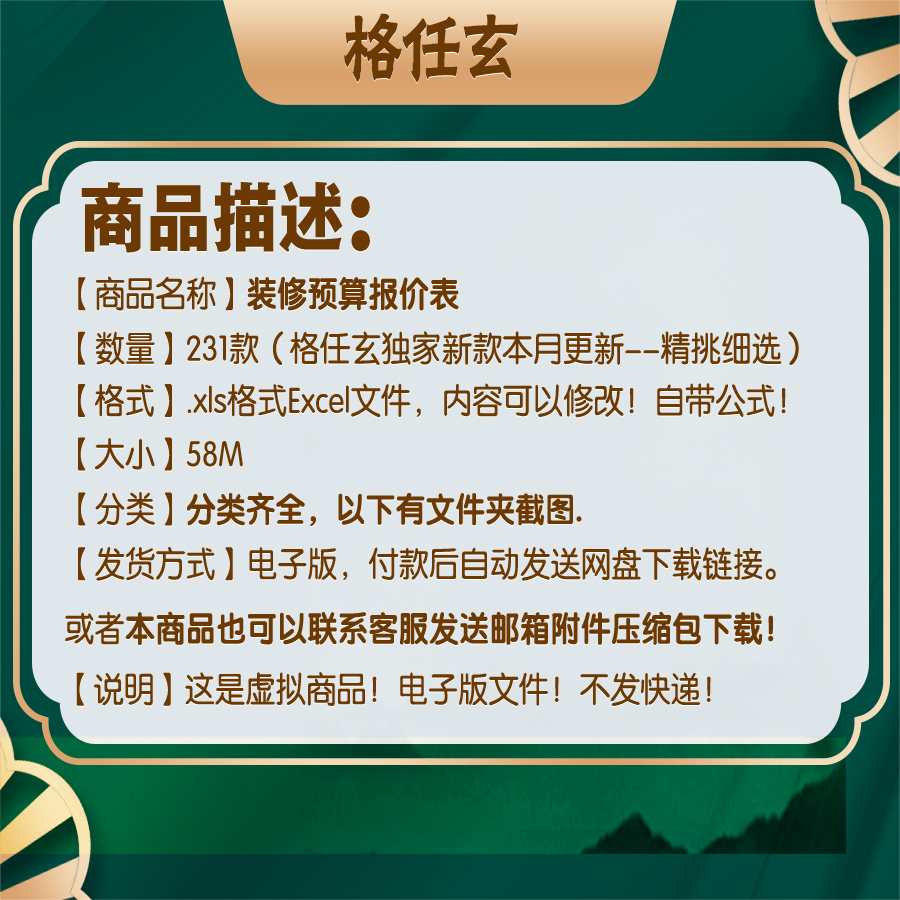 格任玄

商品描述:

【商品名称】装修预算报价表

【数量】231款（格任玄独家新款本月更新--精挑细选）

【格式】.xls格式Excel文件，内容可以修改！自带公式！

【大小】58M

【分类】分类齐全，以下有文件夹截图.

【发货方式】电子版，付款后自动发送网盘下载链接。

或者本商品也可以联系客服发送邮箱附件压缩包下载！

【说明】这是虚拟商品！电子版文件！不发快递！